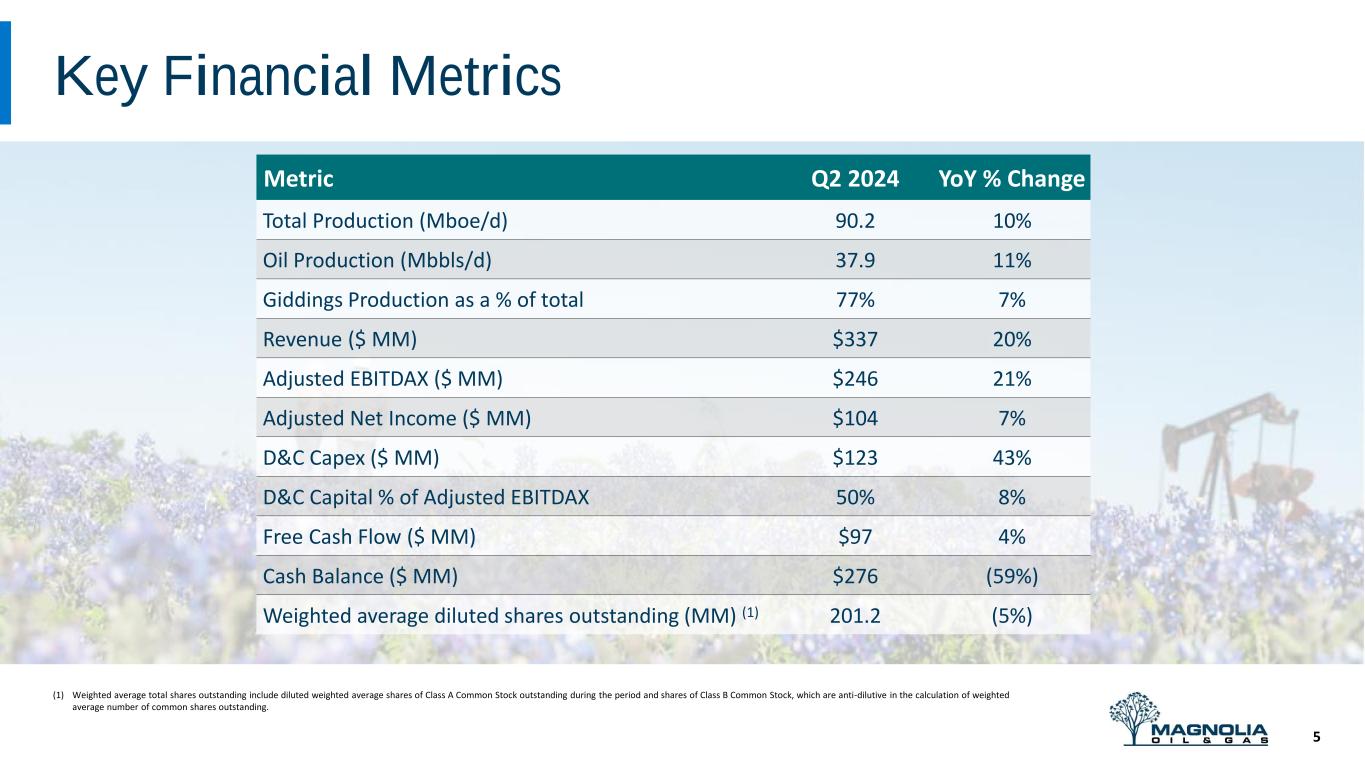 Key Financial Metrics

| Metric | Q2 2024 | YoY % Change |
|---|---|---|
| Total Production (Mboe/d) | 90.2 | 10% |
| Oil Production (Mbbls/d) | 37.9 | 11% |
| Giddings Production as a % of total | 77% | 7% |
| Revenue ($ MM) | $337 | 20% |
| Adjusted EBITDAX ($ MM) | $246 | 21% |
| Adjusted Net Income ($ MM) | $104 | 7% |
| D&C Capex ($ MM) | $123 | 43% |
| D&C Capital % of Adjusted EBITDAX | 50% | 8% |
| Free Cash Flow ($ MM) | $97 | 4% |
| Cash Balance ($ MM) | $276 | (59%) |
| Weighted average diluted shares outstanding (MM) $^{(1)}$ | 201.2 | (5%) |

(1) Weighted average total shares outstanding include diluted weighted average shares of Class A Common Stock outstanding during the period and shares of Class B Common Stock, which are anti-dilutive in the calculation of weighted average number of common shares outstanding.

MAGNOLIA OIL & GAS

5